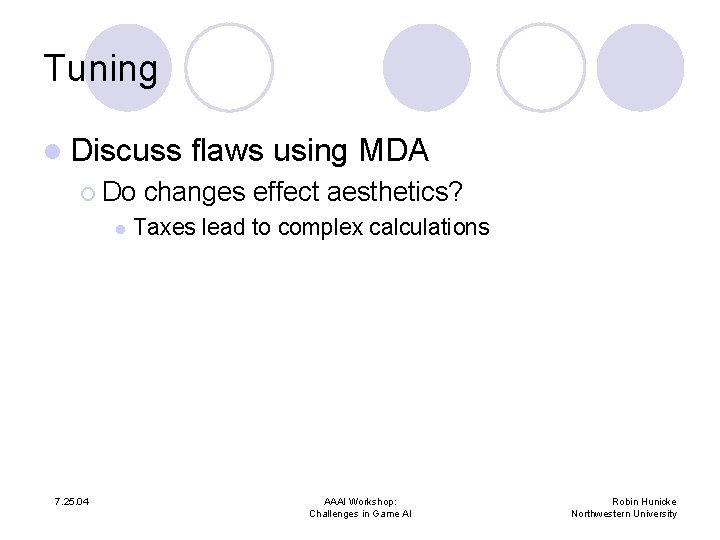 Tuning

Discuss flaws using MDA

Do changes effect aesthetics?

Taxes lead to complex calculations

7.25.04

AAAI Workshop:
Challenges in Game AI

Robin Hunicke
Northwestern University